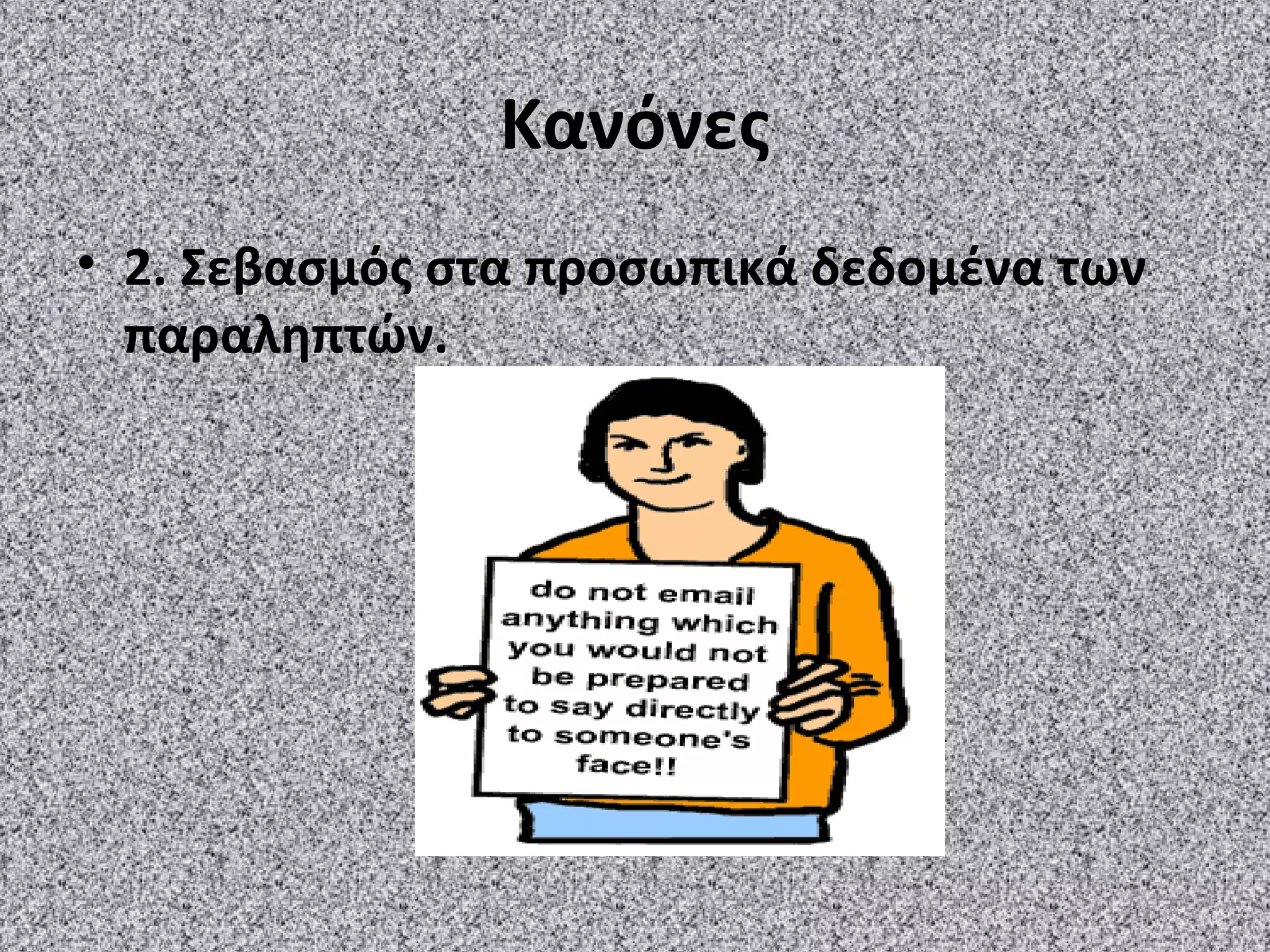 Κανόνες

• 2. Σεβασμός στα προσωπικά δεδομένα των παραληπτών.

do not email anything which you would not be prepared to say directly to someone's face!!